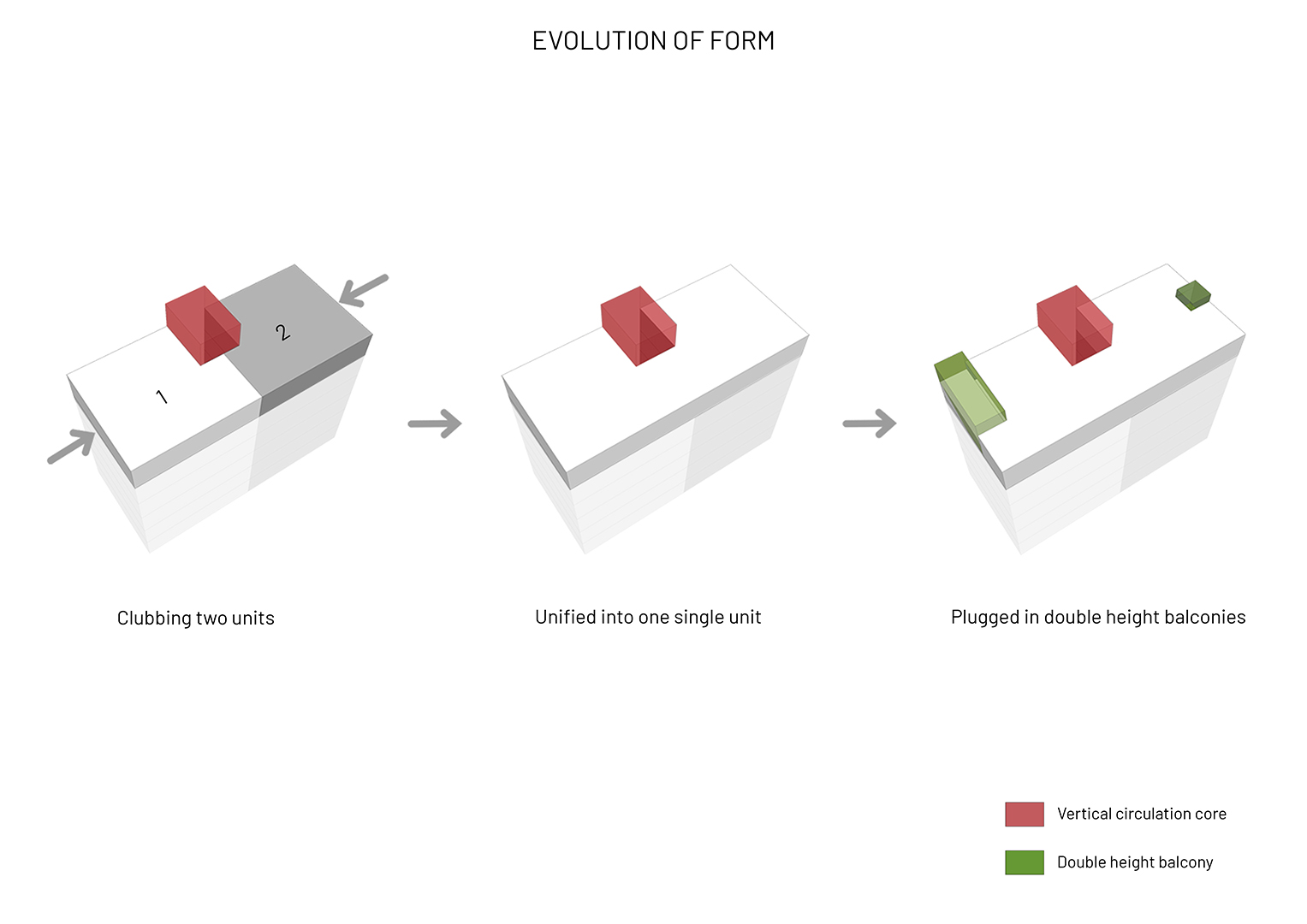 EVOLUTION OF FORM

1

2

Clubbing two units

Unified into one single unit

Plugged in double height balconies

Vertical circulation core

Double height balcony